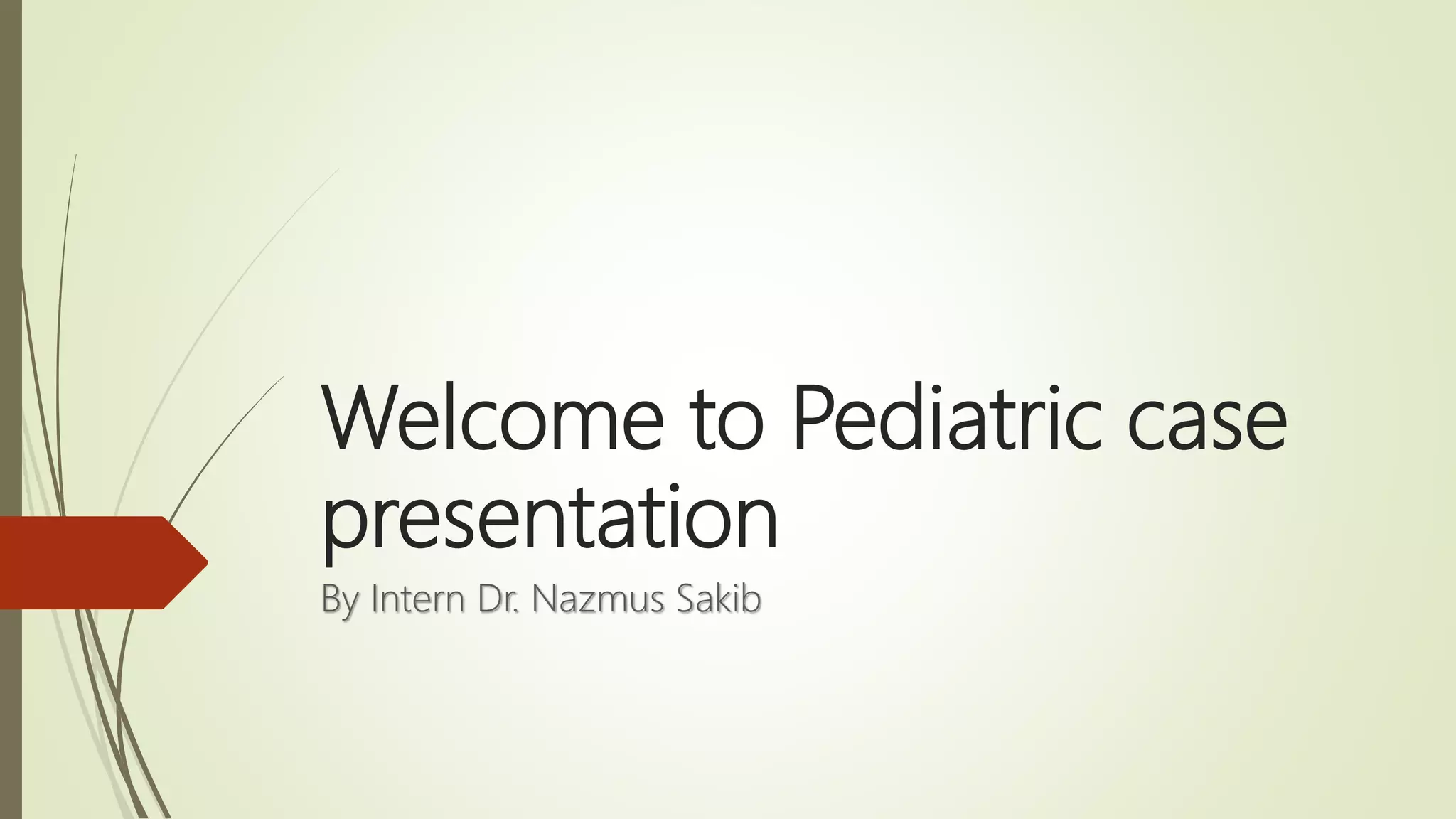 Welcome to Pediatric case presentation

By Intern Dr. Nazmus Sakib